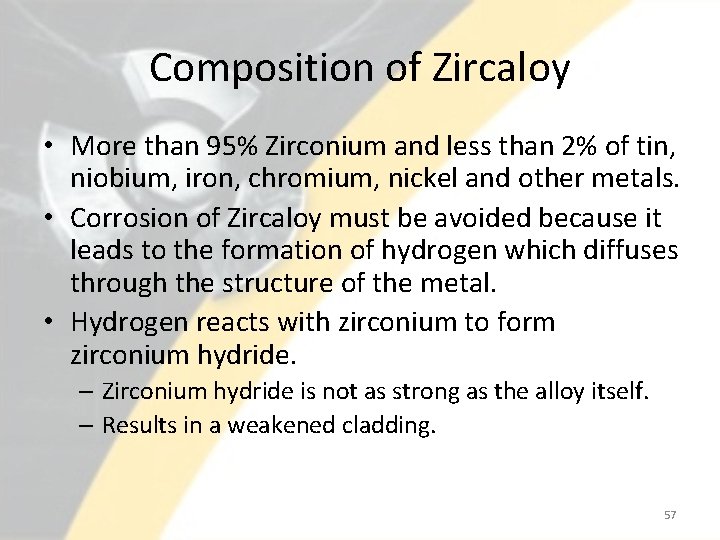 Composition of Zircaloy

• More than 95% Zirconium and less than 2% of tin, niobium, iron, chromium, nickel and other metals.
• Corrosion of Zircaloy must be avoided because it leads to the formation of hydrogen which diffuses through the structure of the metal.
• Hydrogen reacts with zirconium to form zirconium hydride.
– Zirconium hydride is not as strong as the alloy itself.
– Results in a weakened cladding.

57